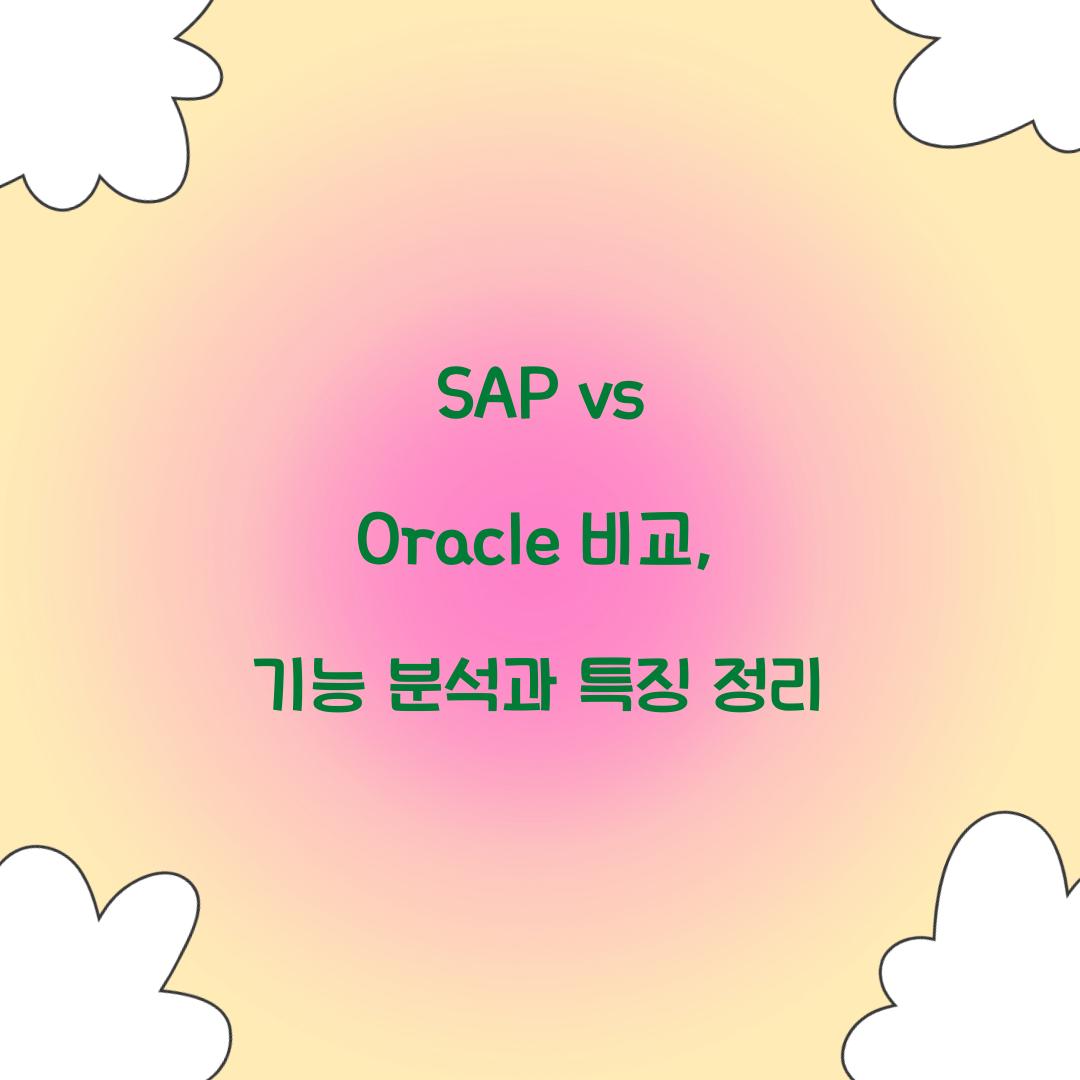 SAP vs

Oracle 비교,

기능 분석과 특징 정리